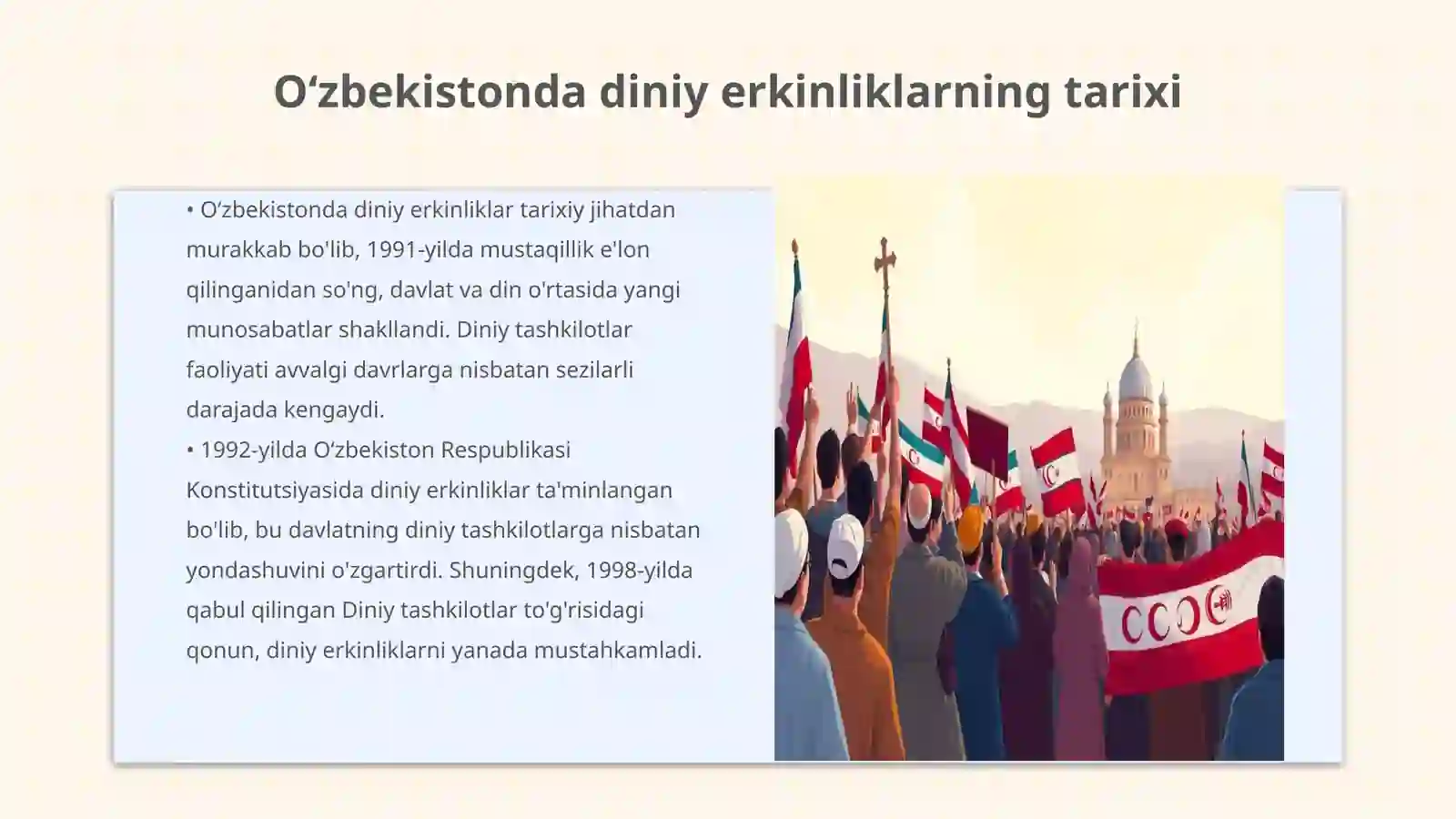 O‘zbekistonda diniy erkinliklarning tarixi

• O‘zbekistonda diniy erkinliklar tarixiy jihatdan murakkab bo'lib, 1991-yilda mustaqillik e'lon qilinganidan so'ng, davlat va din o'rtasida yangi munosabatlar shakllandi. Diniy tashkilotlar faoliyati avvalgi davrlarga nisbatan sezilarli darajada kengaydi.
• 1992-yilda O‘zbekiston Respublikasi Konstitutsiyasida diniy erkinliklar ta'minlangan bo'lib, bu davlatning diniy tashkilotlarga nisbatan yondashuvini o'zgartirdi. Shuningdek, 1998-yilda qabul qilingan Diniy tashkilotlar to'g'risidagi qonun, diniy erkinliklarni yanada mustahkamladi.

CCOC